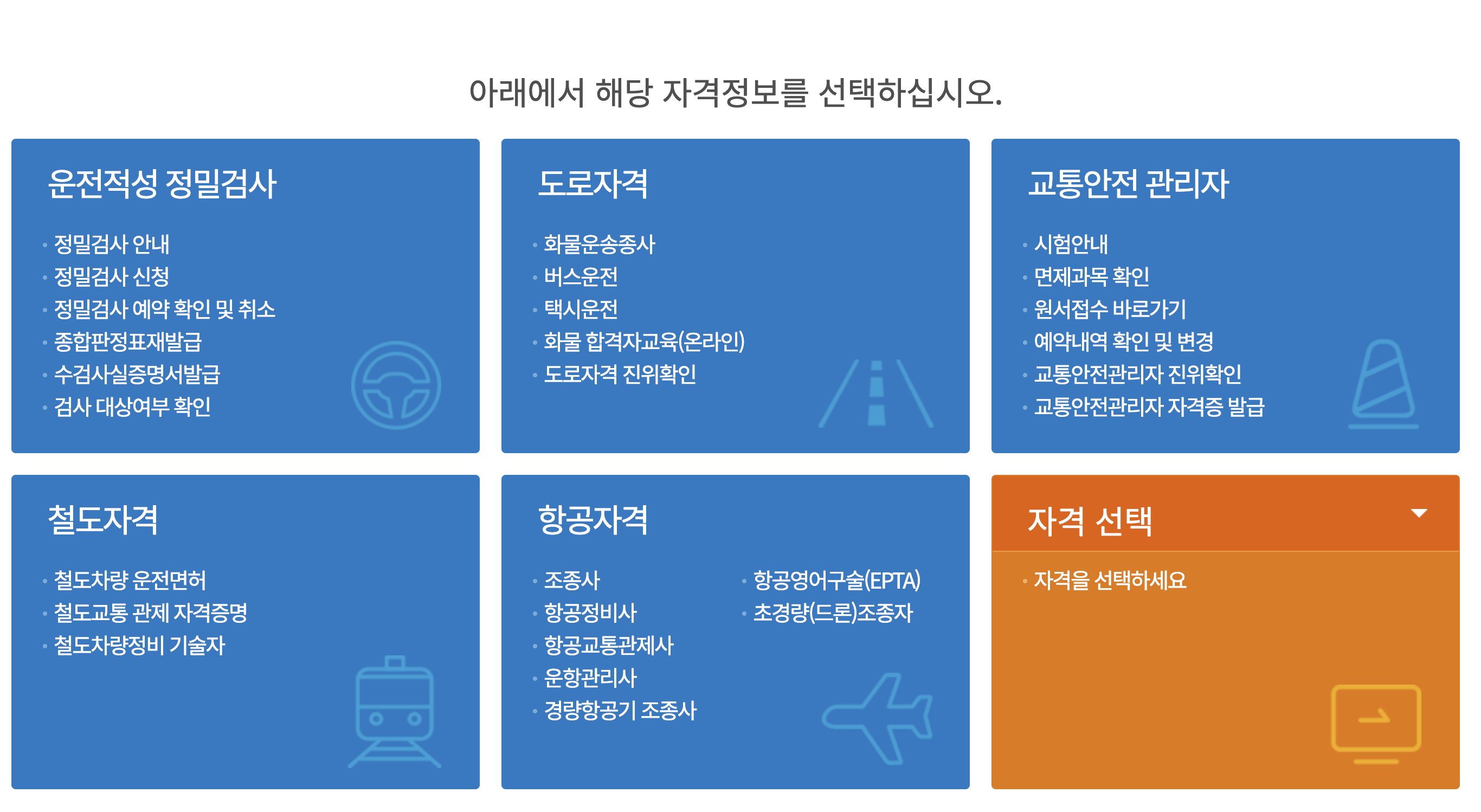 아래에서 해당 자격정보를 선택하십시오.

운전적성 정밀검사

· 정밀검사 안내
· 정밀검사 신청
· 정밀검사 예약 확인 및 취소
· 종합판정표재발급
· 수검사실증명서발급
· 검사 대상여부 확인

도로자격

· 화물운송종사
· 버스운전
· 택시운전
· 화물 합격자교육(온라인)
· 도로자격 진위확인

교통안전 관리자

· 시험안내
· 면제과목 확인
· 원서접수 바로가기
· 예약내역 확인 및 변경
· 교통안전관리자 진위확인
· 교통안전관리자 자격증 발급

철도자격

· 철도차량 운전면허
· 철도교통 관제 자격증명
· 철도차량정비 기술자

항공자격

· 조종사
· 항공정비사
· 항공교통관제사
· 운항관리사
· 경량항공기 조종사

· 항공영어구술(EPTA)
· 초경량(드론)조종자

자격 선택

· 자격을 선택하세요